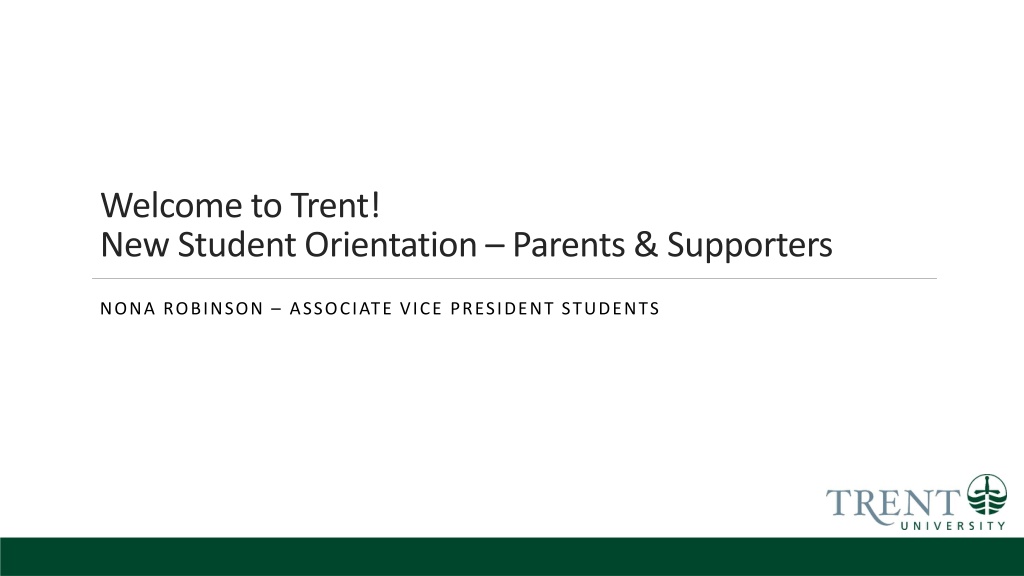 Welcome to Trent!
New Student Orientation – Parents & Supporters

NONA ROBINSON – ASSOCIATE VICE PRESIDENT STUDENTS

TRENT UNIVERSITY